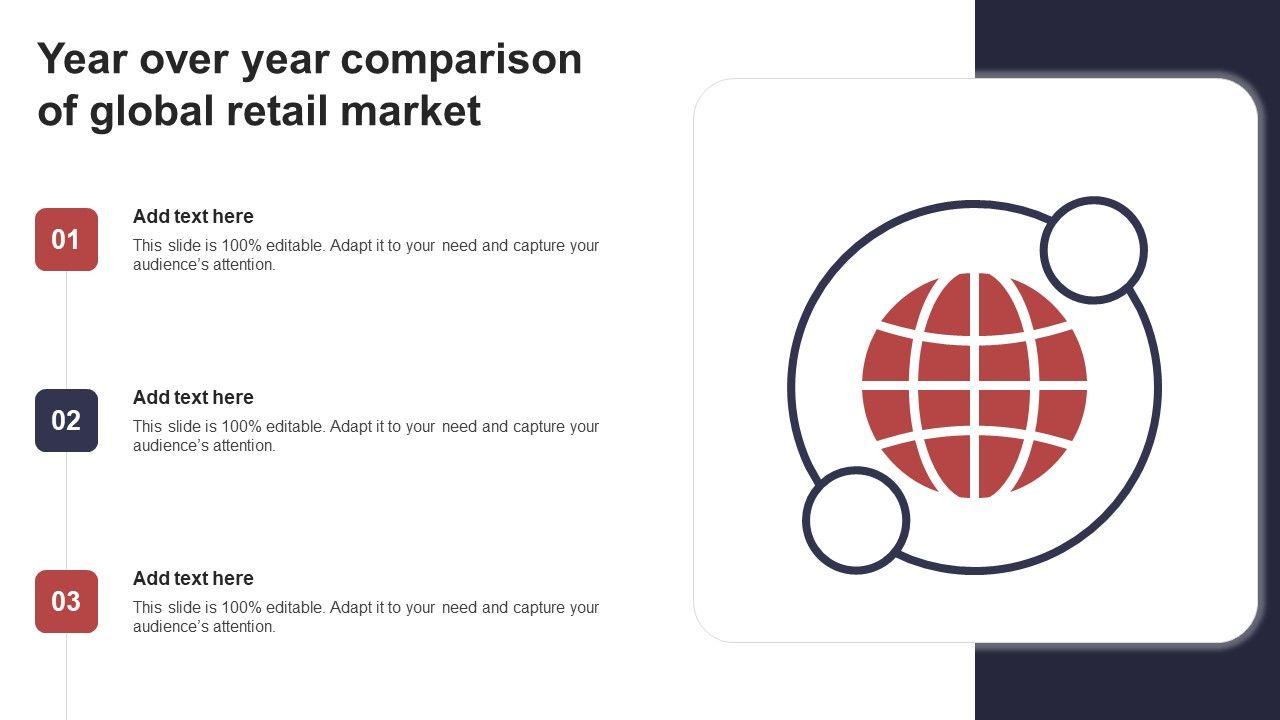 Year over year comparison of global retail market

01

Add text here

This slide is 100% editable. Adapt it to your need and capture your audience's attention.

02

Add text here

This slide is 100% editable. Adapt it to your need and capture your audience's attention.

03

Add text here

This slide is 100% editable. Adapt it to your need and capture your audience's attention.